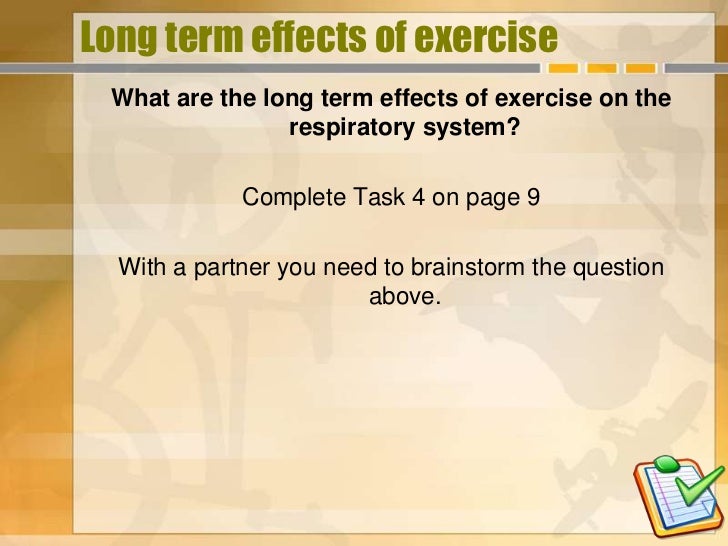 Long term effects of exercise

What are the long term effects of exercise on the respiratory system?

Complete Task 4 on page 9

With a partner you need to brainstorm the question above.